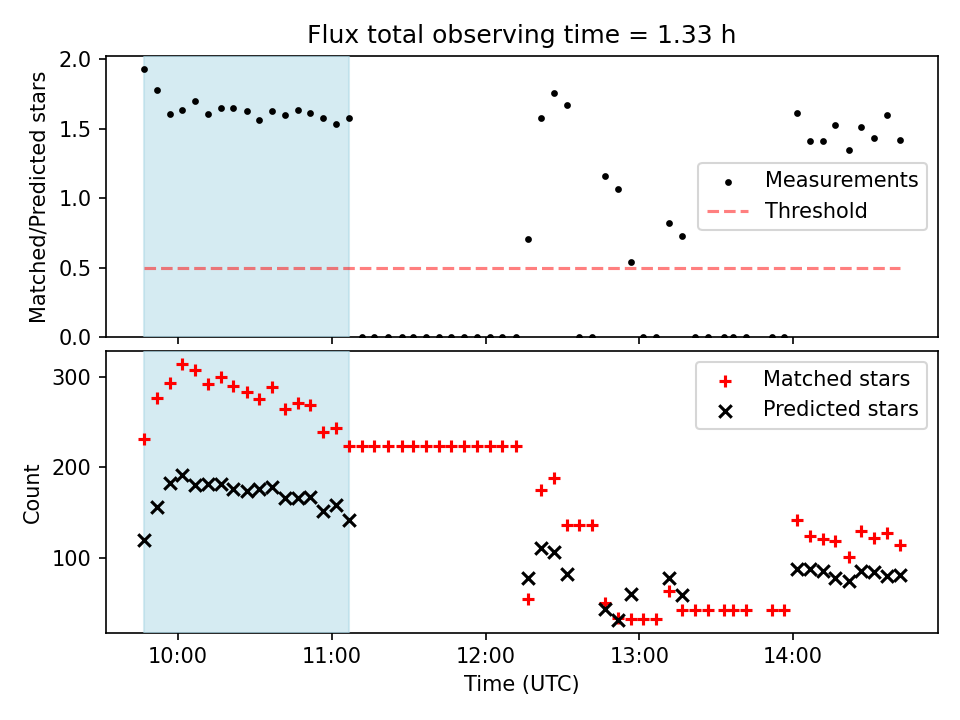 Flux total observing time = 1.33 h

Matched/Predicted stars

2.0
1.5
1.0
0.5
0.0

Measurements
Threshold

Count

300
200
100

Matched stars
Predicted stars

10:00
11:00
12:00
13:00
14:00

Time (UTC)